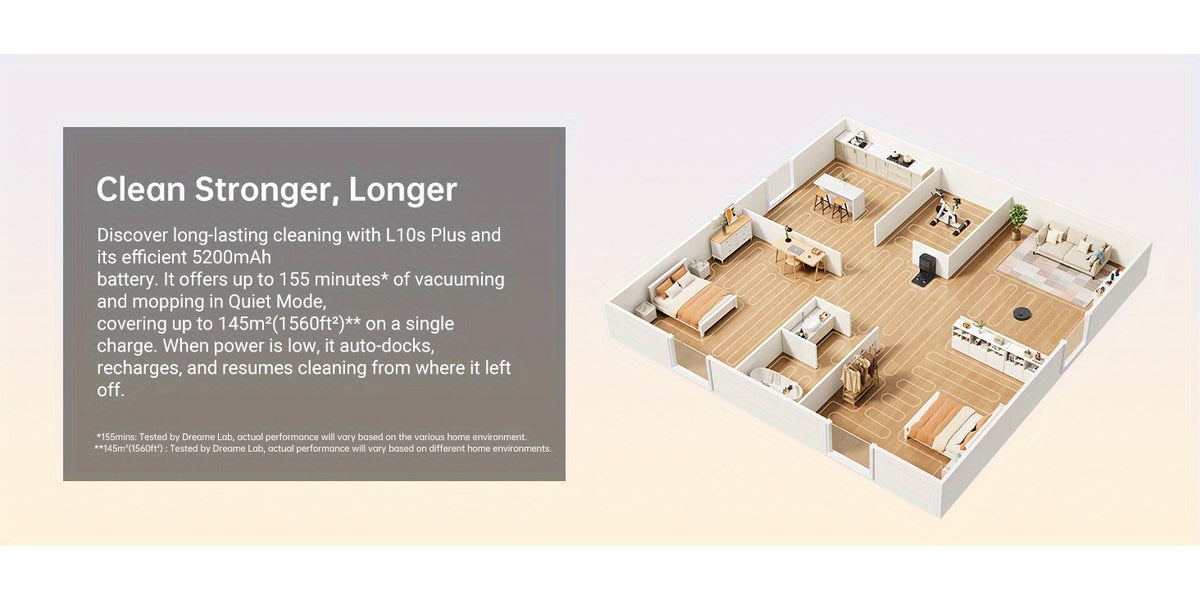 Clean Stronger, Longer

Discover long-lasting cleaning with L10s Plus and its efficient 5200mAh battery. It offers up to 155 minutes* of vacuuming and mopping in Quiet Mode, covering up to 145m²(1560ft²)** on a single charge. When power is low, it auto-docks, recharges, and resumes cleaning from where it left off.

*155mins: Tested by Dreame Lab, actual performance will vary based on the various home environment.
**145m²(1560ft²) : Tested by Dreame Lab, actual performance will vary based on different home environments.